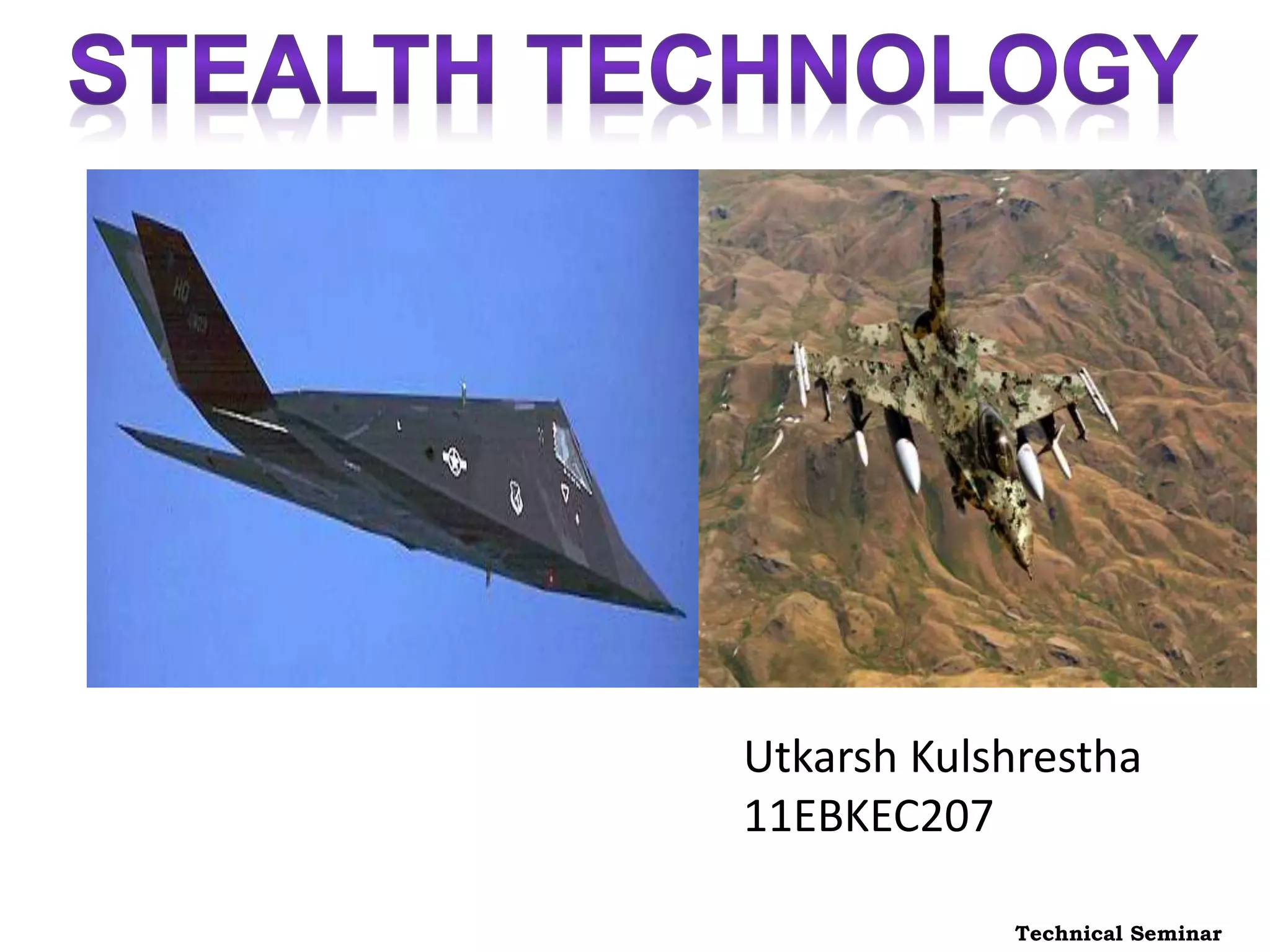 STEALTH TECHNOLOGY

HO

Utkarsh Kulshrestha
11EBKEC207

Technical Seminar